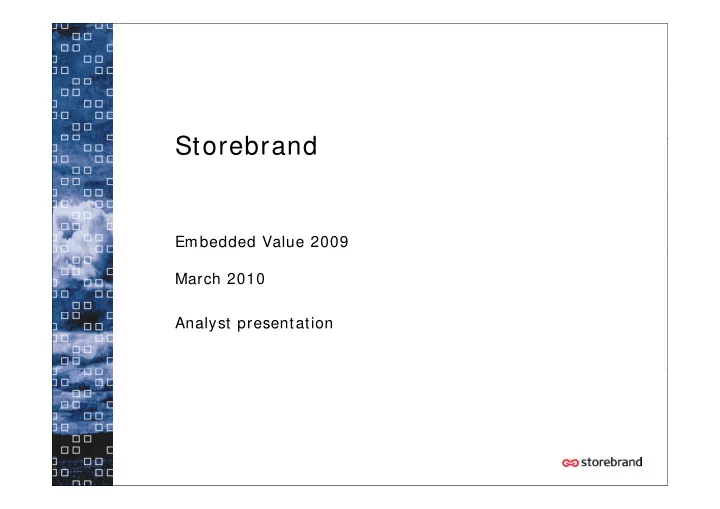 Storebrand

Embedded Value 2009

March 2010

Analyst presentation

storebrand